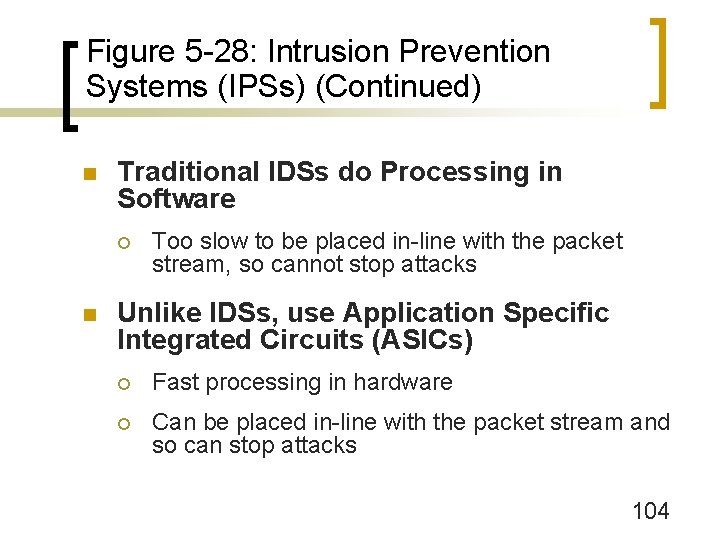 Figure 5-28: Intrusion Prevention Systems (IPSs) (Continued)

Traditional IDSs do Processing in Software

Too slow to be placed in-line with the packet stream, so cannot stop attacks

Unlike IDSs, use Application Specific Integrated Circuits (ASICs)

Fast processing in hardware

Can be placed in-line with the packet stream and so can stop attacks

104